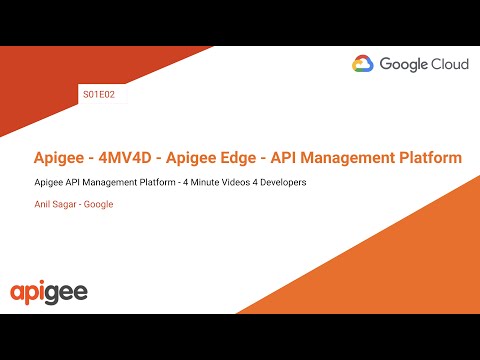 Google Cloud

S01E02

Apigee - 4MV4D - Apigee Edge - API Management Platform

Apigee API Management Platform - 4 Minute Videos 4 Developers

Anil Sagar - Google

apigee